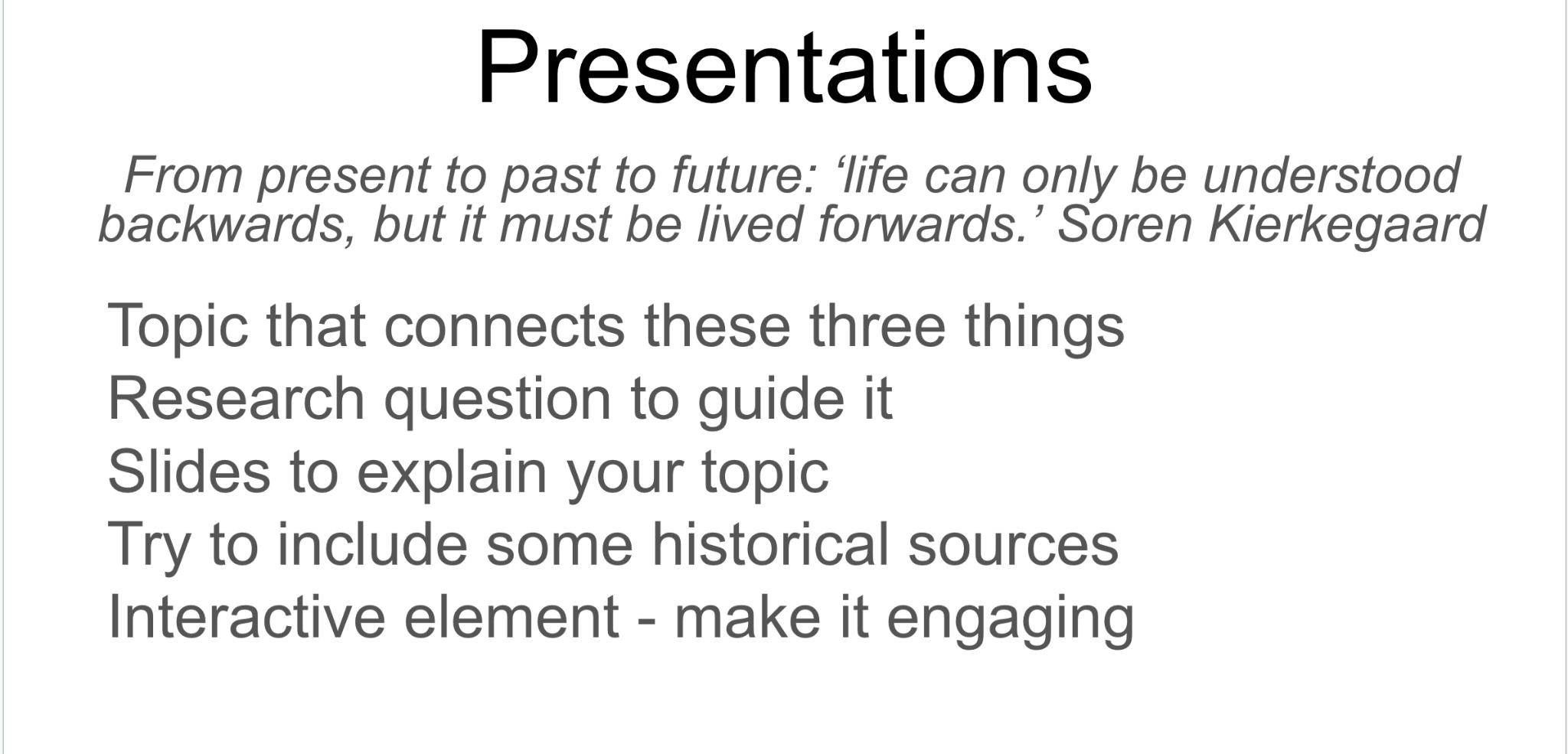 Presentations

From present to past to future: ‘life can only be understood backwards, but it must be lived forwards.’ Soren Kierkegaard

Topic that connects these three things
Research question to guide it
Slides to explain your topic
Try to include some historical sources
Interactive element - make it engaging